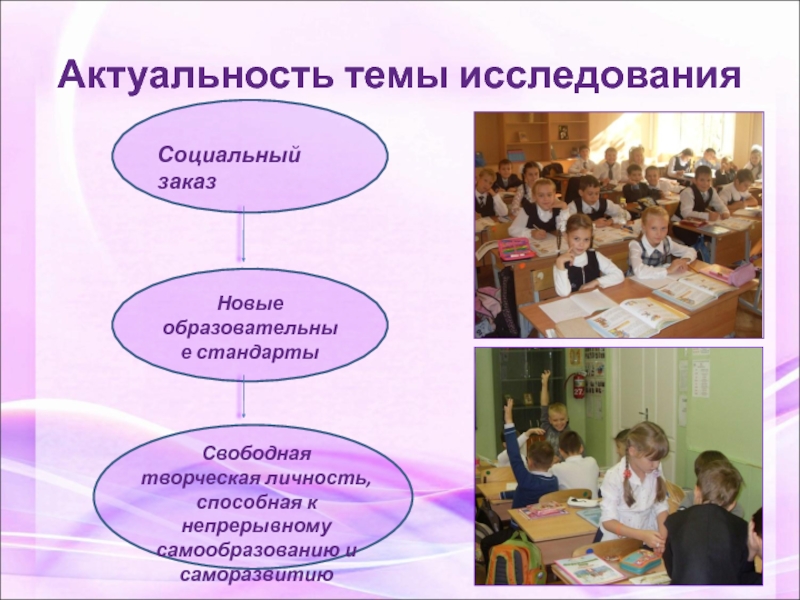 Актуальность темы исследования

Социальный заказ

Новые образовательные стандарты

Свободная творческая личность, способная к непрерывному самообразованию и саморазвитию